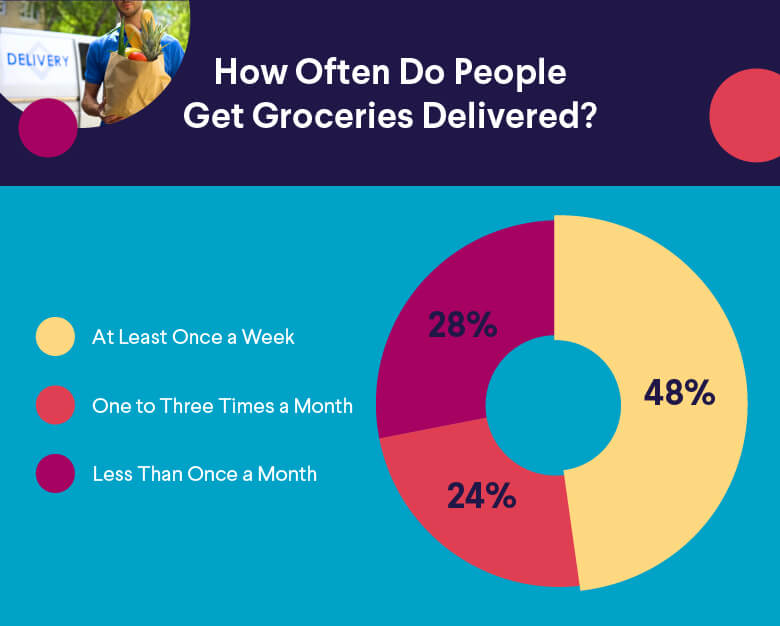 DELIVERY

How Often Do People Get Groceries Delivered?

At Least Once a Week

One to Three Times a Month

Less Than Once a Month

28%

48%

24%